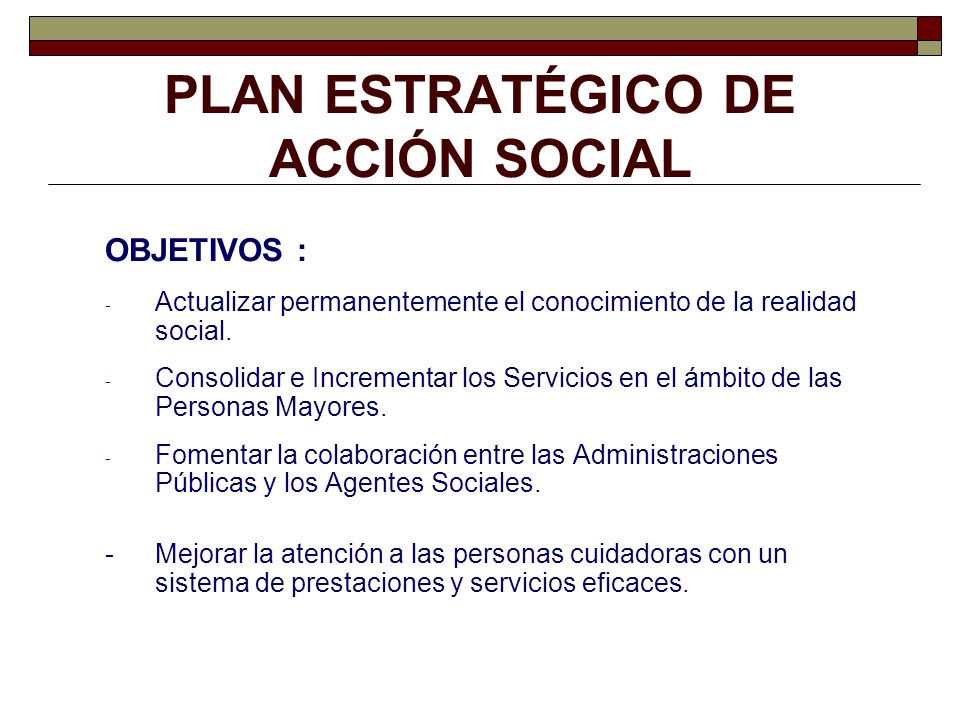 PLAN ESTRATÉGICO DE ACCIÓN SOCIAL

OBJETIVOS :

- Actualizar permanentemente el conocimiento de la realidad social.

- Consolidar e Incrementar los Servicios en el ámbito de las Personas Mayores.

- Fomentar la colaboración entre las Administraciones Públicas y los Agentes Sociales.

- Mejorar la atención a las personas cuidadoras con un sistema de prestaciones y servicios eficaces.